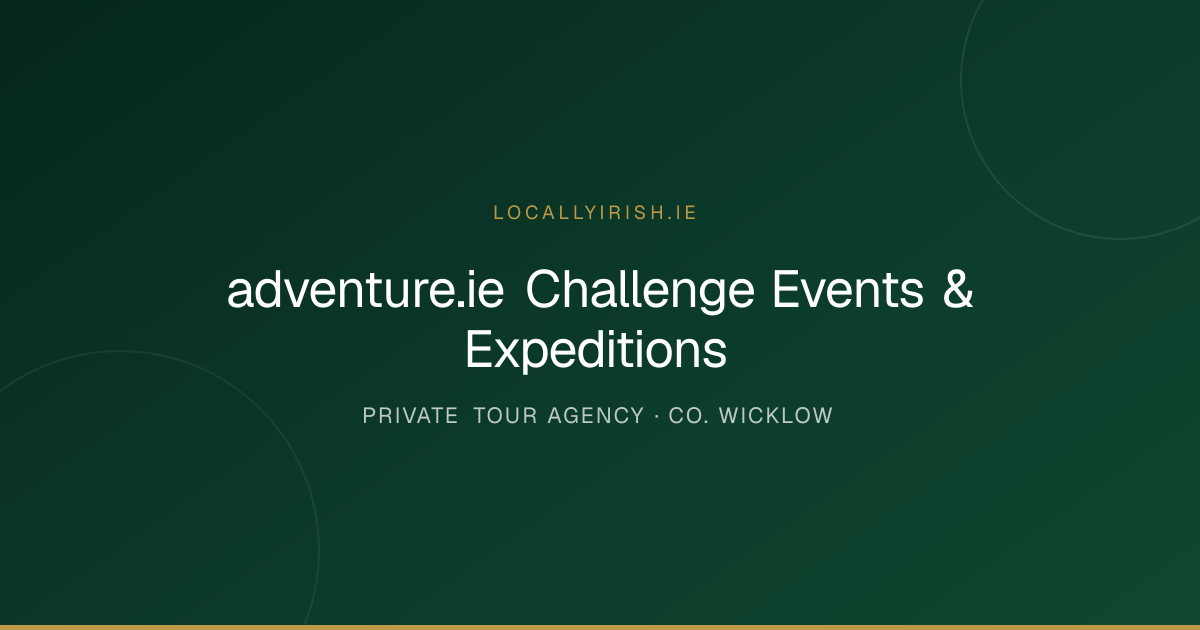 LOCALLYIRISH.IE

adventure.ie Challenge Events & Expeditions

PRIVATE TOUR AGENCY · CO. WICKLOW